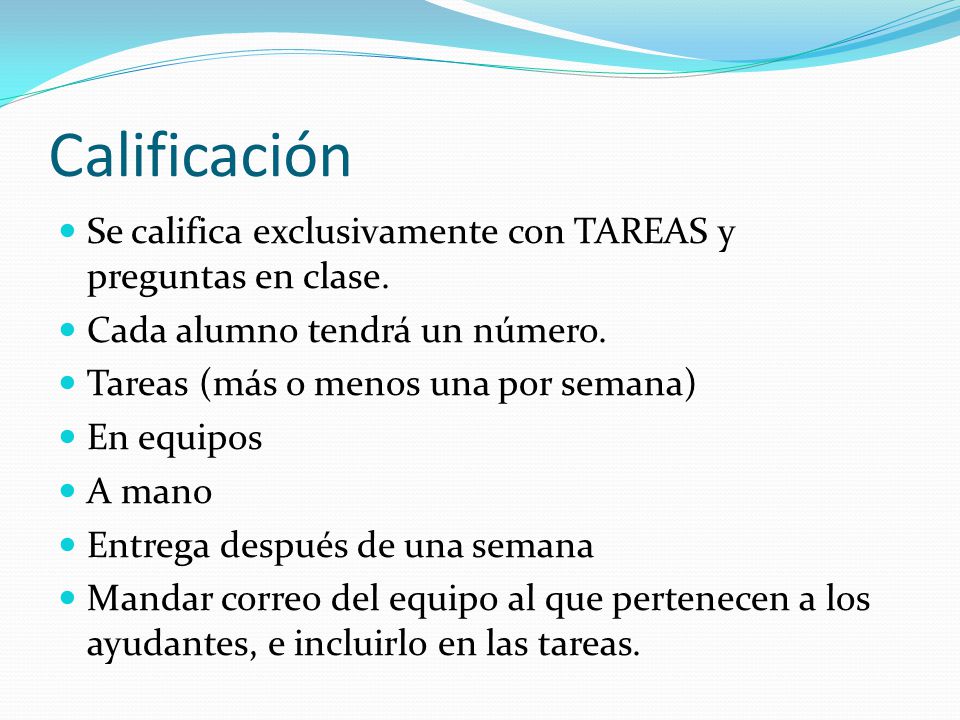 Calificación

- Se califica exclusivamente con TAREAS y preguntas en clase.
- Cada alumno tendrá un número.
- Tareas (más o menos una por semana)
- En equipos
- A mano
- Entrega después de una semana
- Mandar correo del equipo al que pertenecen a los ayudantes, e incluirlo en las tareas.